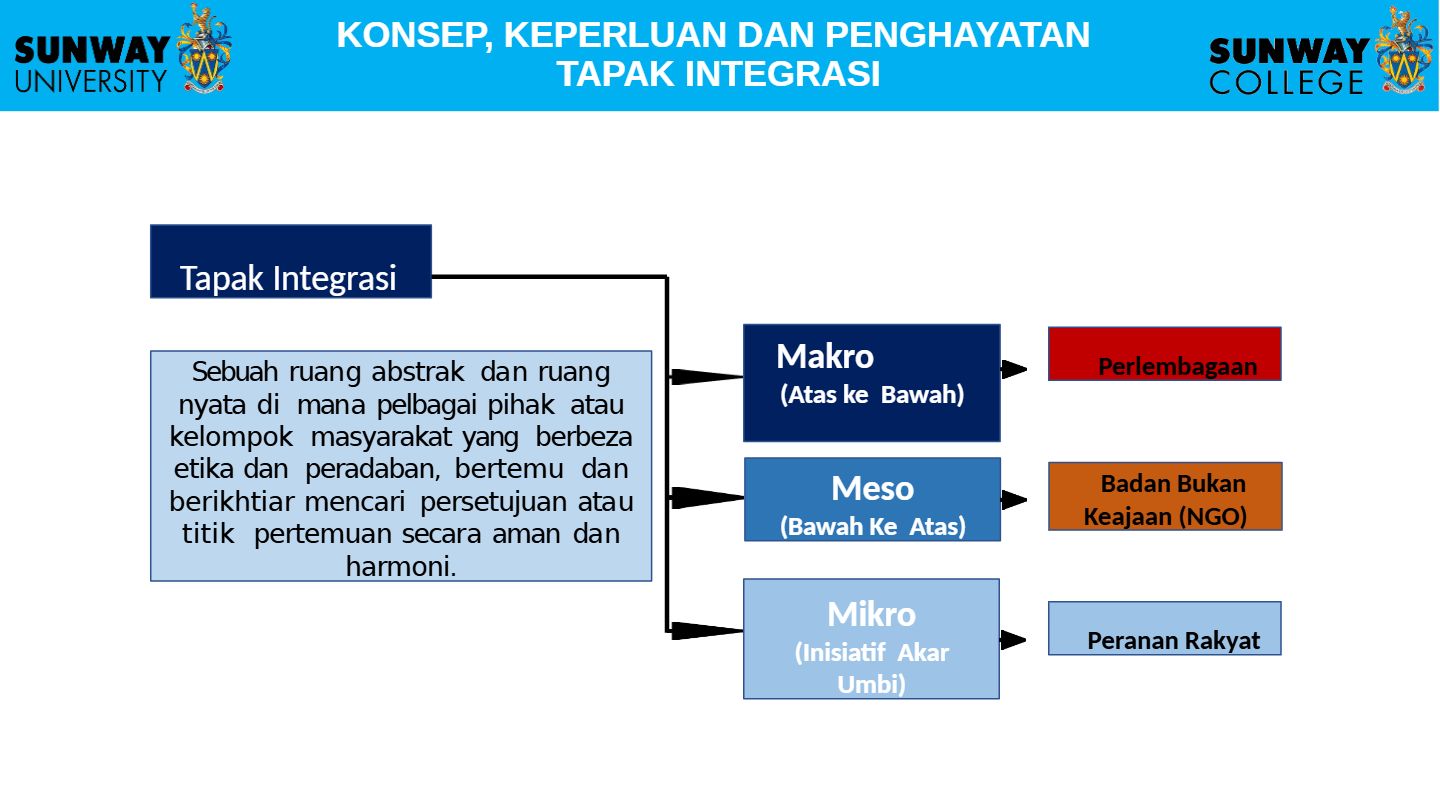 SUNWAY UNIVERSITY

KONSEP, KEPERLUAN DAN PENGHAYATAN TAPAK INTEGRASI

SUNWAY COLLEGE

Tapak Integrasi

Sebuah ruang abstrak dan ruang nyata di mana pelbagai pihak atau kelompok masyarakat yang berbeza etika dan peradaban, bertemu dan berikhtiar mencari persetujuan atau titik pertemuan secara aman dan harmoni.

Makro
(Atas ke Bawah)

Perlembagaan

Meso
(Bawah Ke Atas)

Badan Bukan Keajaan (NGO)

Mikro
(Inisiatif Akar Umbi)

Peranan Rakyat